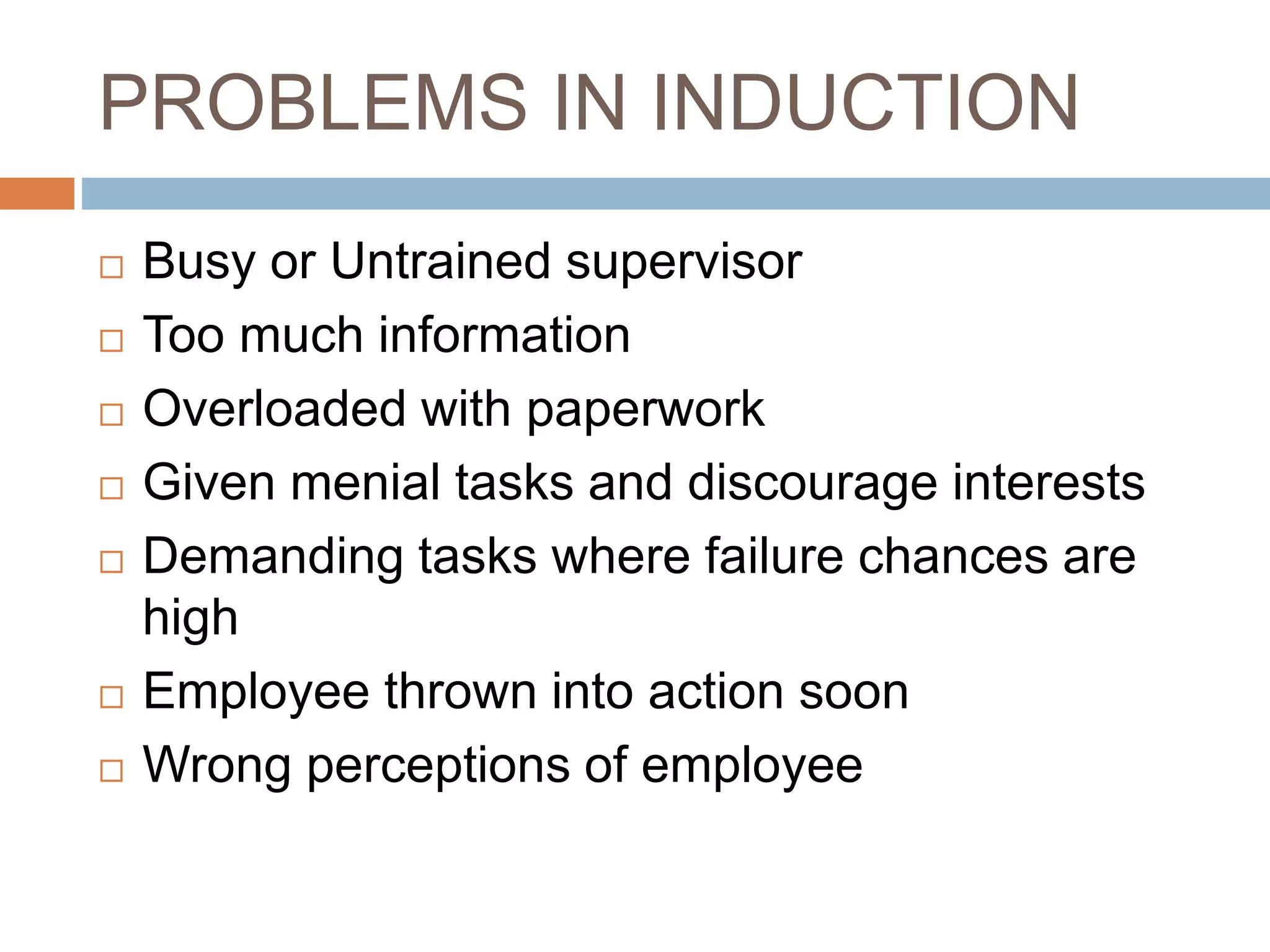 PROBLEMS IN INDUCTION

□ Busy or Untrained supervisor
□ Too much information
□ Overloaded with paperwork
□ Given menial tasks and discourage interests
□ Demanding tasks where failure chances are high
□ Employee thrown into action soon
□ Wrong perceptions of employee